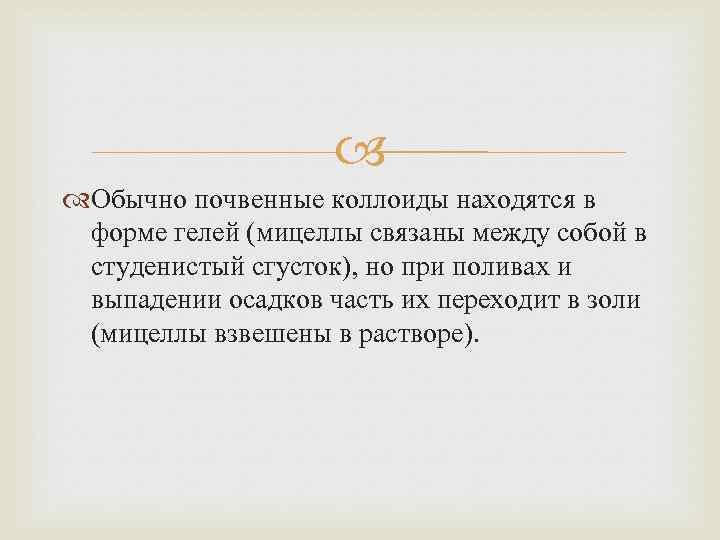 Обычно почвенные коллоиды находятся в форме гелей (мицеллы связаны между собой в студенистый сгусток), но при поливах и выпадении осадков часть их переходит в золи (мицеллы взвешены в растворе).